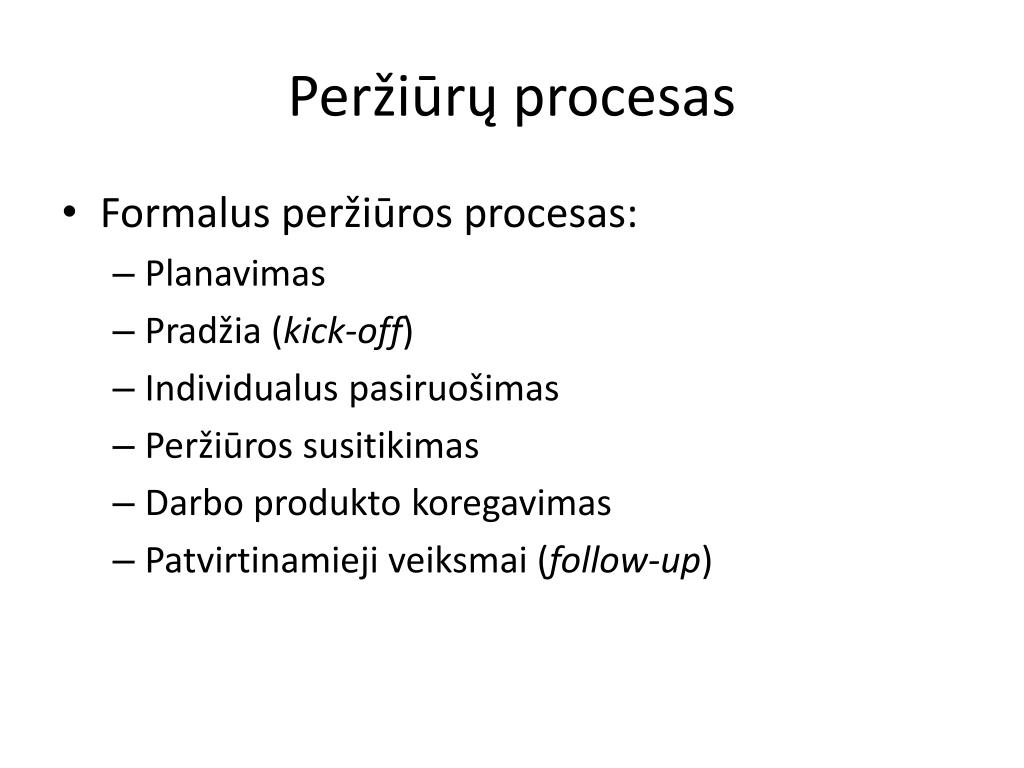 Peržiūrų procesas

• Formalus peržiūros procesas:
– Planavimas
– Pradžia (kick-off)
– Individualus pasiruošimas
– Peržiūros susitikimas
– Darbo produkto koregavimas
– Patvirtinamieji veiksmai (follow-up)